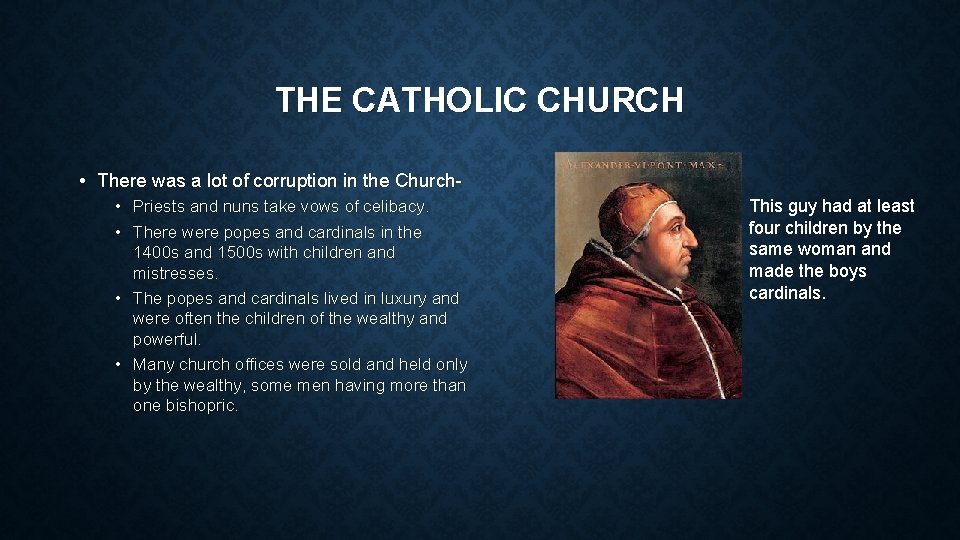 THE CATHOLIC CHURCH

• There was a lot of corruption in the Church-

• Priests and nuns take vows of celibacy.

• There were popes and cardinals in the 1400s and 1500s with children and mistresses.

• The popes and cardinals lived in luxury and were often the children of the wealthy and powerful.

• Many church offices were sold and held only by the wealthy, some men having more than one bishopric.

ALEXANDER·VI·PONT·MAX·

This guy had at least four children by the same woman and made the boys cardinals.